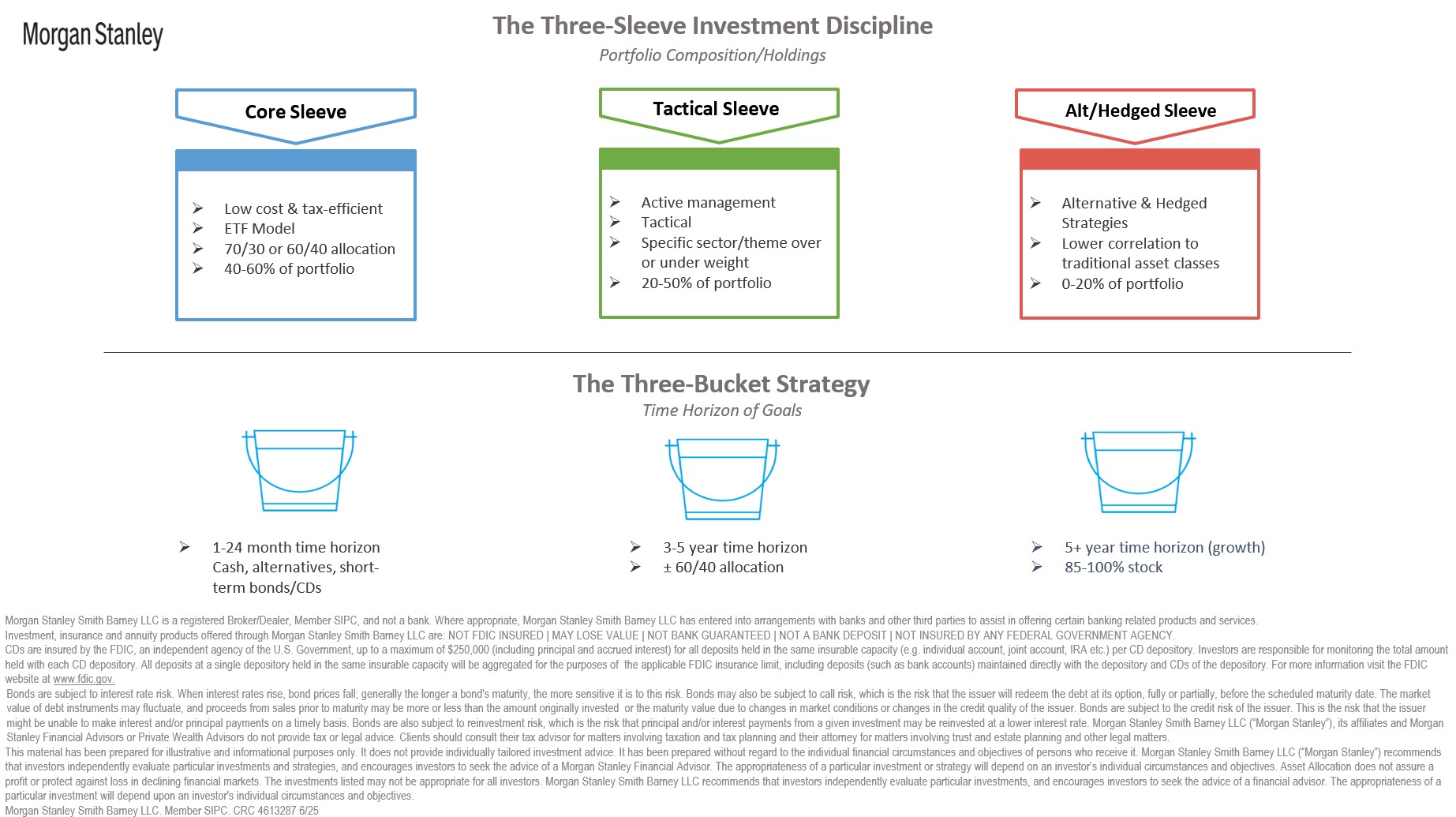 Morgan Stanley

The Three-Sleeve Investment Discipline
Portfolio Composition/Holdings

Core Sleeve
➢ Low cost & tax-efficient
➢ ETF Model
➢ 70/30 or 60/40 allocation
➢ 40-60% of portfolio

Tactical Sleeve
➢ Active management
➢ Tactical
➢ Specific sector/theme over or under weight
➢ 20-50% of portfolio

Alt/Hedged Sleeve
➢ Alternative & Hedged Strategies
➢ Lower correlation to traditional asset classes
➢ 0-20% of portfolio

The Three-Bucket Strategy
Time Horizon of Goals

➢ 1-24 month time horizon Cash, alternatives, short-term bonds/CDs

➢ 3-5 year time horizon
➢ ± 60/40 allocation

➢ 5+ year time horizon (growth)
➢ 85-100% stock

Morgan Stanley Smith Barney LLC is a registered Broker/Dealer, Member SIPC, and not a bank. Where appropriate, Morgan Stanley Smith Barney LLC has entered into arrangements with banks and other third parties to assist in offering certain banking related products and services.
Investment, insurance and annuity products offered through Morgan Stanley Smith Barney LLC are: NOT FDIC INSURED | MAY LOSE VALUE | NOT BANK GUARANTEED | NOT A BANK DEPOSIT | NOT INSURED BY ANY FEDERAL GOVERNMENT AGENCY.
CDs are insured by the FDIC, an independent agency of the U.S. Government, up to a maximum of $250,000 (including principal and accrued interest) for all deposits held in the same insurable capacity (e.g. individual account, joint account, IRA etc.) per CD depository. Investors are responsible for monitoring the total amount held with each CD depository. All deposits at a single depository held in the same insurable capacity will be aggregated for the purposes of the applicable FDIC insurance limit, including deposits (such as bank accounts) maintained directly with the depository and CDs of the depository. For more information visit the FDIC website at www.fdic.gov.
Bonds are subject to interest rate risk. When interest rates rise, bond prices fall; generally the longer a bond's maturity, the more sensitive it is to this risk. Bonds may also be subject to call risk, which is the risk that the issuer will redeem the debt at its option, fully or partially, before the scheduled maturity date. The market value of debt instruments may fluctuate, and proceeds from sales prior to maturity may be more or less than the amount originally invested or the maturity value due to changes in market conditions or changes in the credit quality of the issuer. Bonds are subject to the credit risk of the issuer. This is the risk that the issuer might be unable to make interest and/or principal payments on a timely basis. Bonds are also subject to reinvestment risk, which is the risk that principal and/or interest payments from a given investment may be reinvested at a lower interest rate. Morgan Stanley Smith Barney LLC ("Morgan Stanley"), its affiliates and Morgan Stanley Financial Advisors or Private Wealth Advisors do not provide tax or legal advice. Clients should consult their tax advisor for matters involving taxation and tax planning and their attorney for matters involving trust and estate planning and other legal matters.
This material has been prepared for illustrative and informational purposes only. It does not provide individually tailored investment advice. It has been prepared without regard to the individual financial circumstances and objectives of persons who receive it. Morgan Stanley Smith Barney LLC ("Morgan Stanley") recommends that investors independently evaluate particular investments and strategies, and encourages investors to seek the advice of a Morgan Stanley Financial Advisor. The appropriateness of a particular investment or strategy will depend on an investor's individual circumstances and objectives. Asset Allocation does not assure a profit or protect against loss in declining financial markets. The investments listed may not be appropriate for all investors. Morgan Stanley Smith Barney LLC recommends that investors independently evaluate particular investments, and encourages investors to seek the advice of a financial advisor. The appropriateness of a particular investment will depend upon an investor's individual circumstances and objectives.
Morgan Stanley Smith Barney LLC. Member SIPC. CRC 4613287 6/25